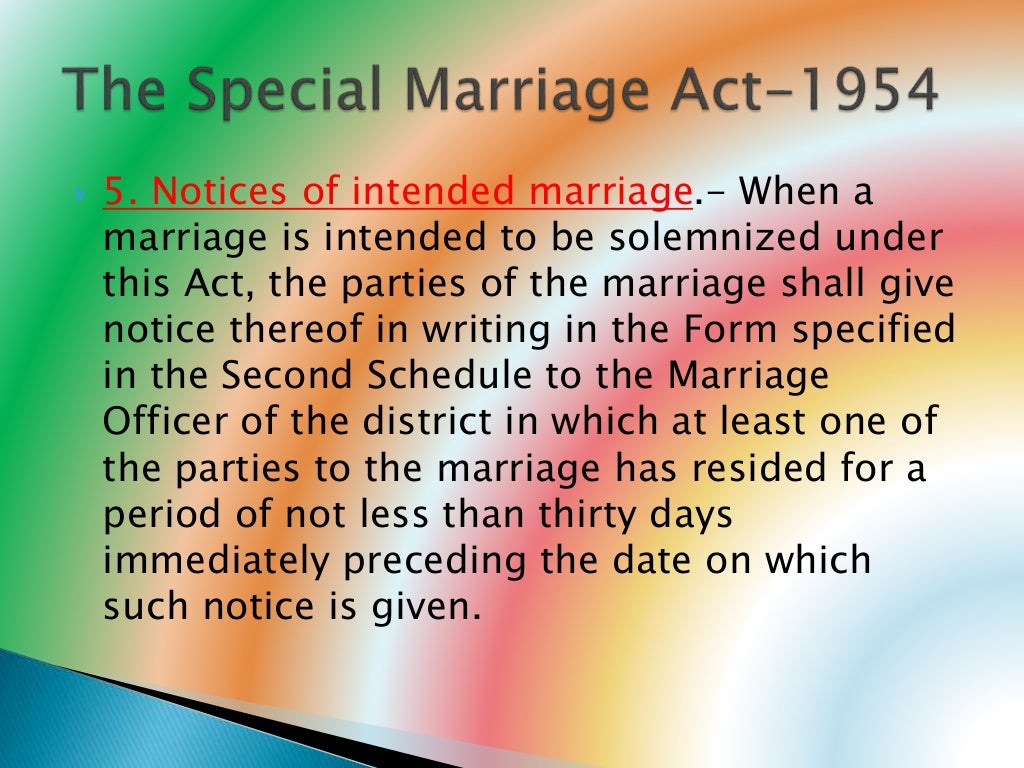 The Special Marriage Act-1954

5. Notices of intended marriage.- When a marriage is intended to be solemnized under this Act, the parties of the marriage shall give notice thereof in writing in the Form specified in the Second Schedule to the Marriage Officer of the district in which at least one of the parties to the marriage has resided for a period of not less than thirty days immediately preceding the date on which such notice is given.